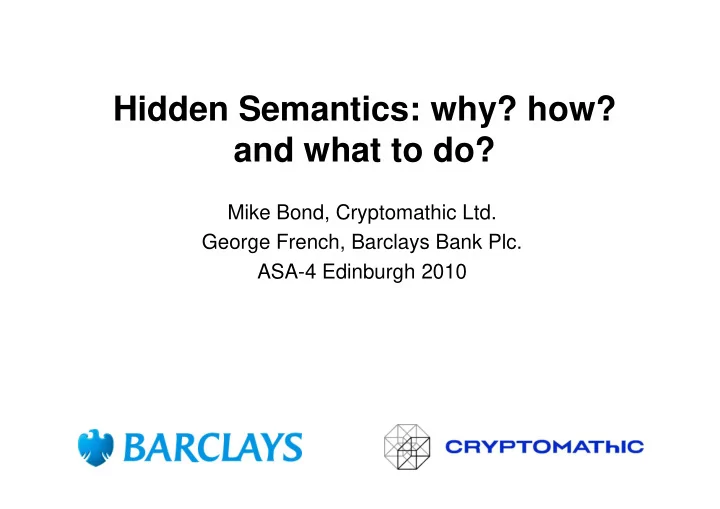 Hidden Semantics: why? how? and what to do?

Mike Bond, Cryptomathic Ltd.
George French, Barclays Bank Plc.
ASA-4 Edinburgh 2010

BARCLAYS

CRYPTOMAThIC